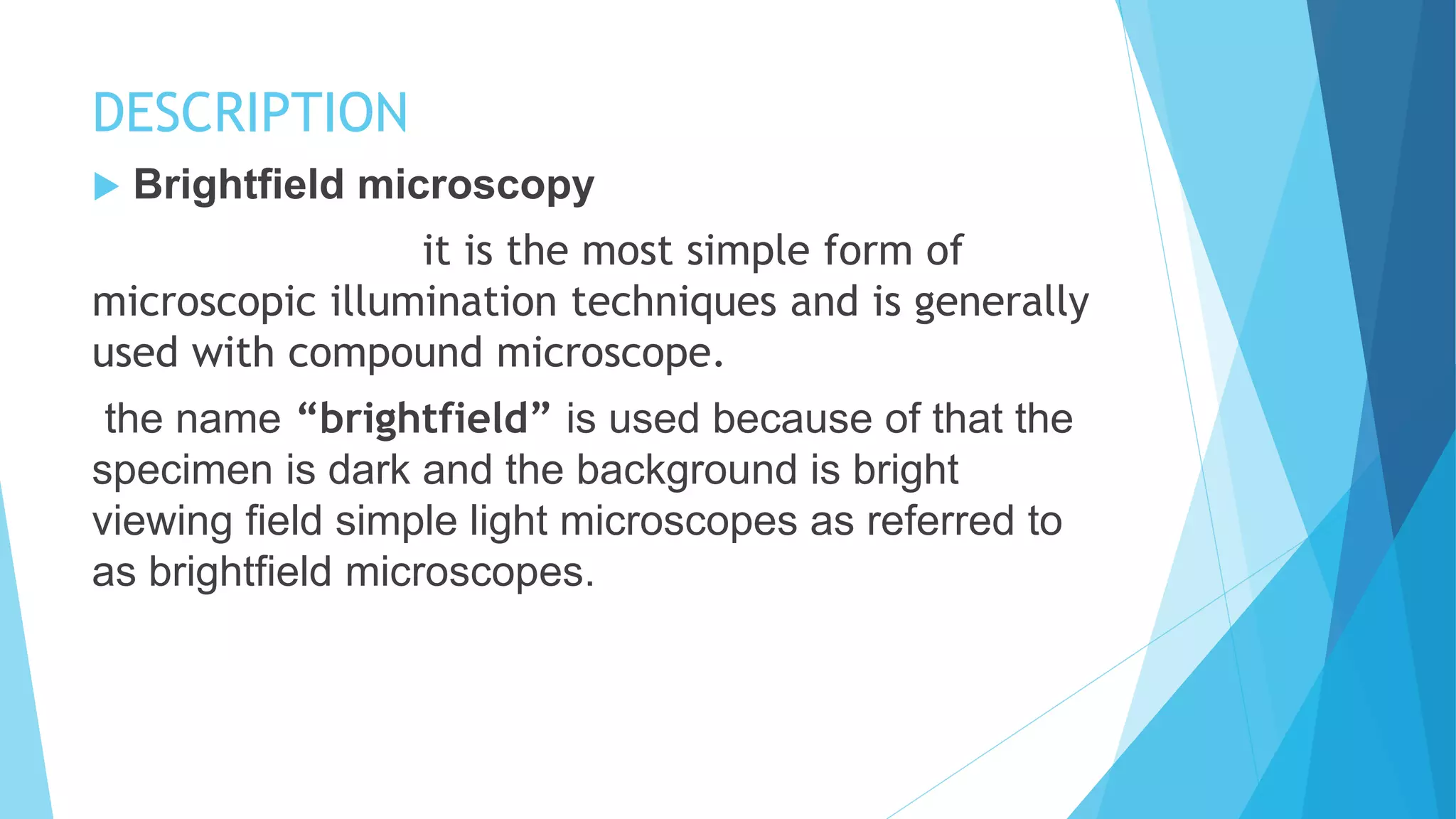 DESCRIPTION

Brightfield microscopy

it is the most simple form of microscopic illumination techniques and is generally used with compound microscope.

the name “brightfield” is used because of that the specimen is dark and the background is bright viewing field simple light microscopes as referred to as brightfield microscopes.